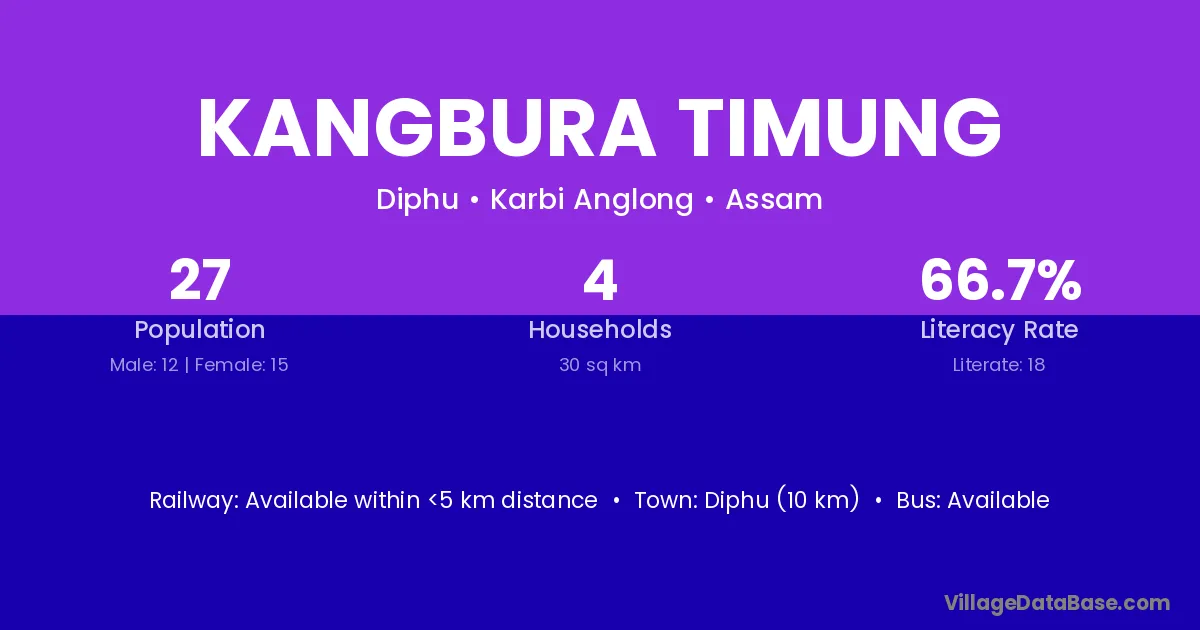 KANGBURA TIMUNG

Diphu • Karbi Anglong • Assam

27
Population
Male: 12 | Female: 15

4
Households
30 sq km

66.7%
Literacy Rate
Literate: 18

Railway: Available within <5 km distance • Town: Diphu (10 km) • Bus: Available

VillageDataBase.com